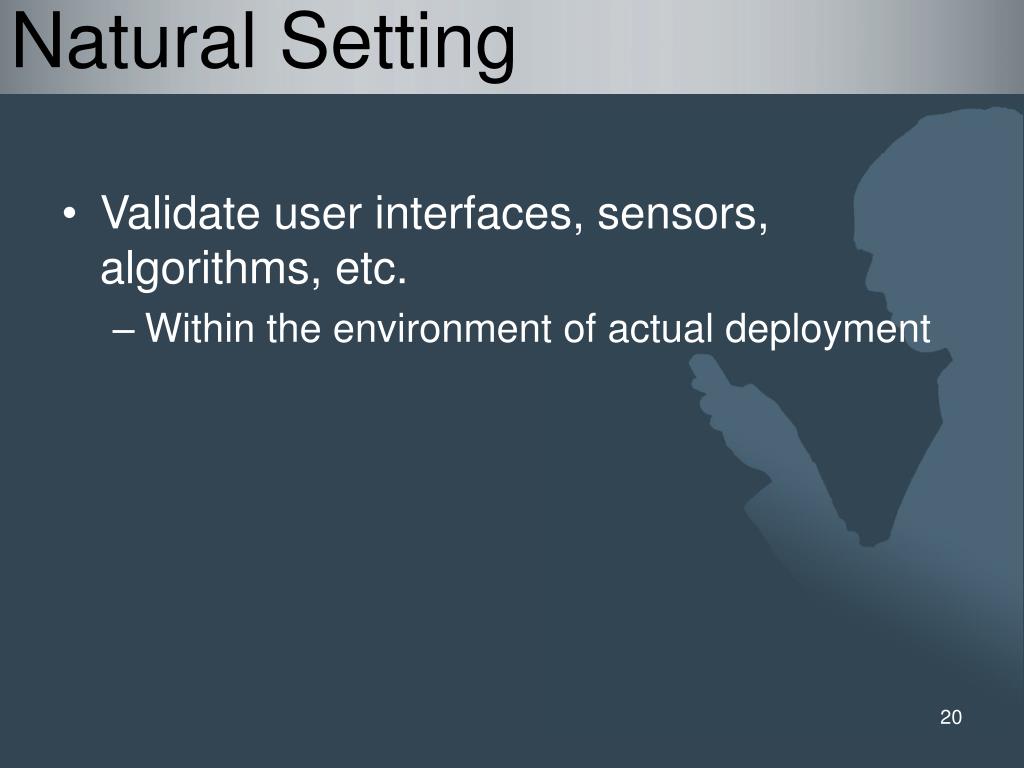 Natural Setting

• Validate user interfaces, sensors, algorithms, etc.
– Within the environment of actual deployment

20